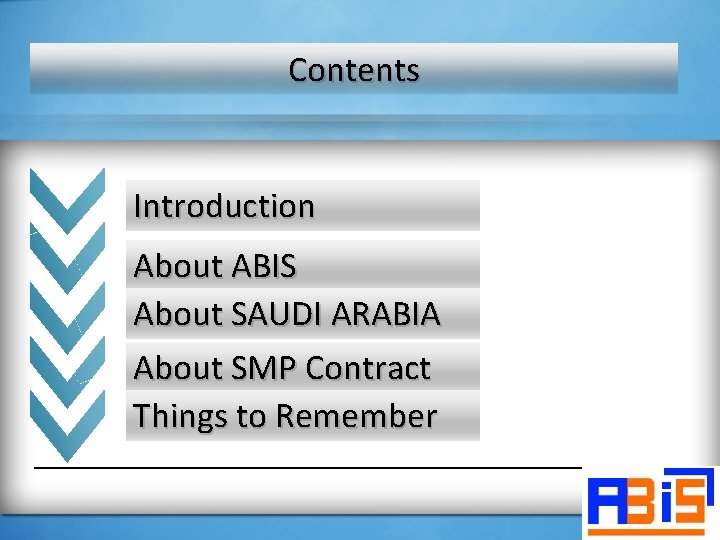 Contents

Introduction

About ABIS

About SAUDI ARABIA

About SMP Contract

Things to Remember

ABIS